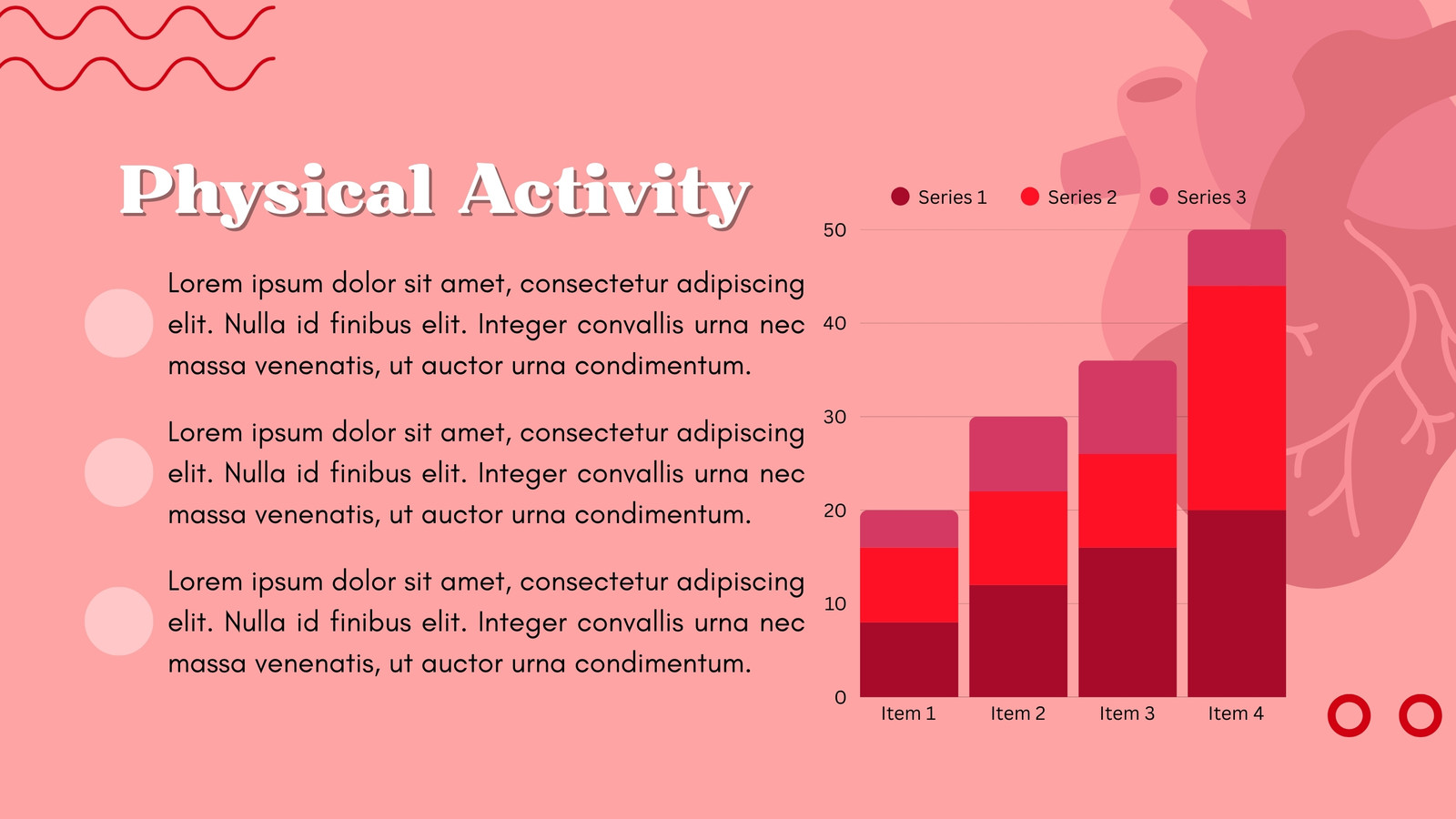 Physical Activity

Lorem ipsum dolor sit amet, consectetur adipiscing elit. Nulla id finibus elit. Integer convallis urna nec massa venenatis, ut auctor urna condimentum.

Lorem ipsum dolor sit amet, consectetur adipiscing elit. Nulla id finibus elit. Integer convallis urna nec massa venenatis, ut auctor urna condimentum.

Lorem ipsum dolor sit amet, consectetur adipiscing elit. Nulla id finibus elit. Integer convallis urna nec massa venenatis, ut auctor urna condimentum.

Series 1 Series 2 Series 3

50
40
30
20
10
0

Item 1 Item 2 Item 3 Item 4